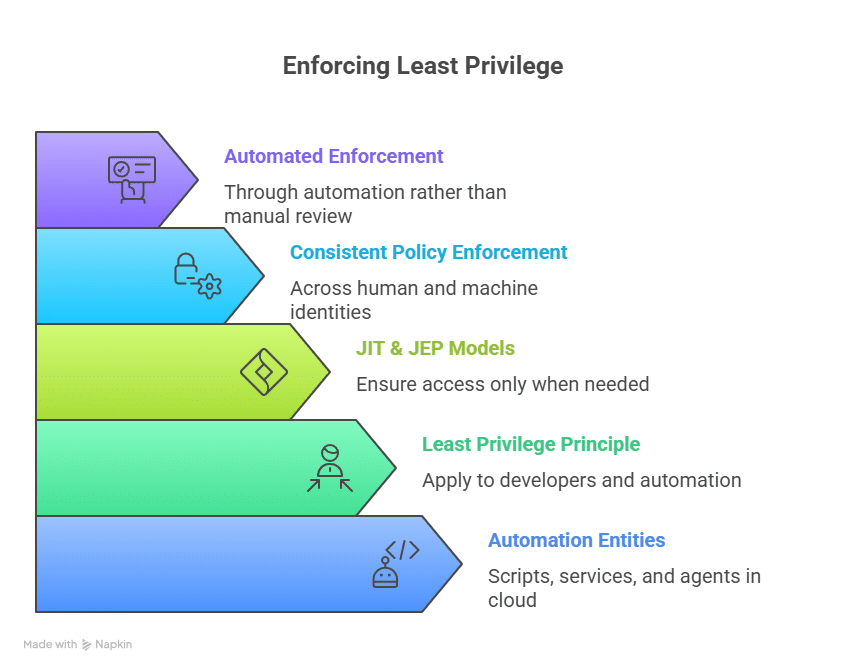 Enforcing Least Privilege

Automated Enforcement

Through automation rather than manual review

Consistent Policy Enforcement

Across human and machine identities

JIT & JEP Models

Ensure access only when needed

Least Privilege Principle

Apply to developers and automation

Automation Entities

Scripts, services, and agents in cloud

Made with Napkin